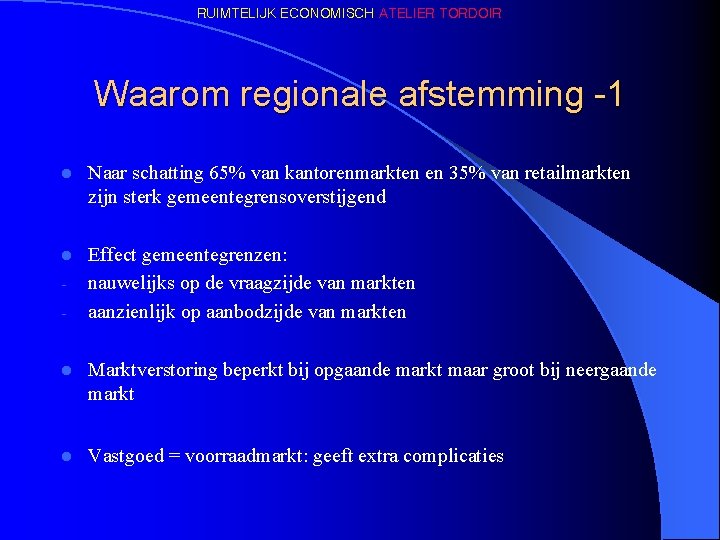 RUIMTELIJK ECONOMISCH ATELIER TORDOIR

Waarom regionale afstemming -1

Naar schatting 65% van kantorenmarkten en 35% van retailmarkten zijn sterk gemeentegrensoverstijgend

Effect gemeentegrenzen:
- nauwelijks op de vraagzijde van markten
- aanzienlijk op aanbodzijde van markten

Marktverstoring beperkt bij opgaande markt maar groot bij neergaande markt

Vastgoed = voorraadmarkt: geeft extra complicaties